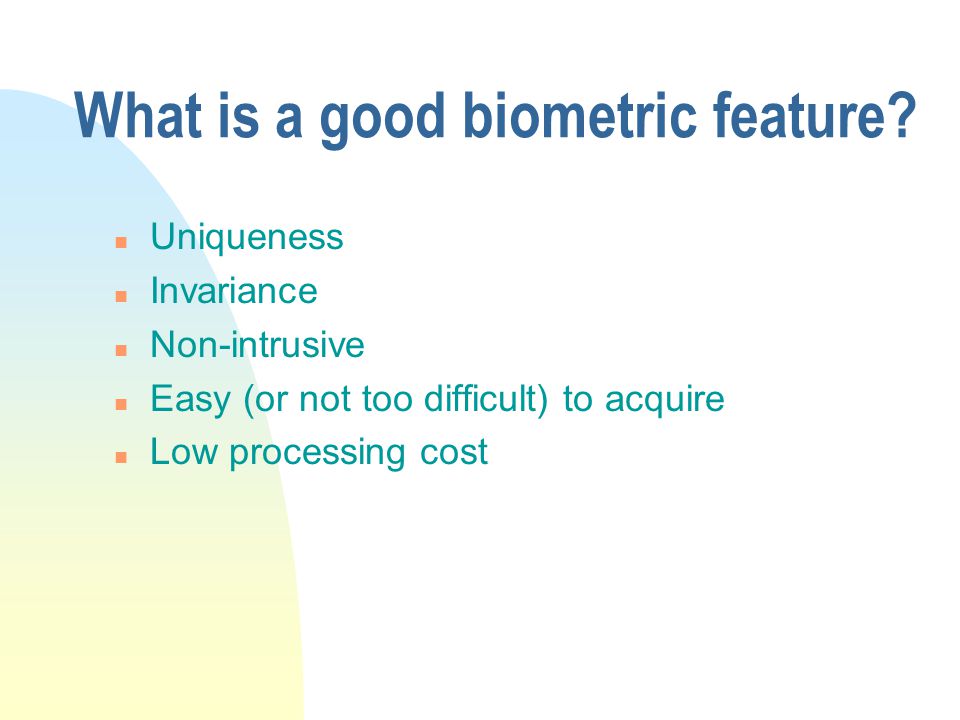 What is a good biometric feature?

- Uniqueness
- Invariance
- Non-intrusive
- Easy (or not too difficult) to acquire
- Low processing cost